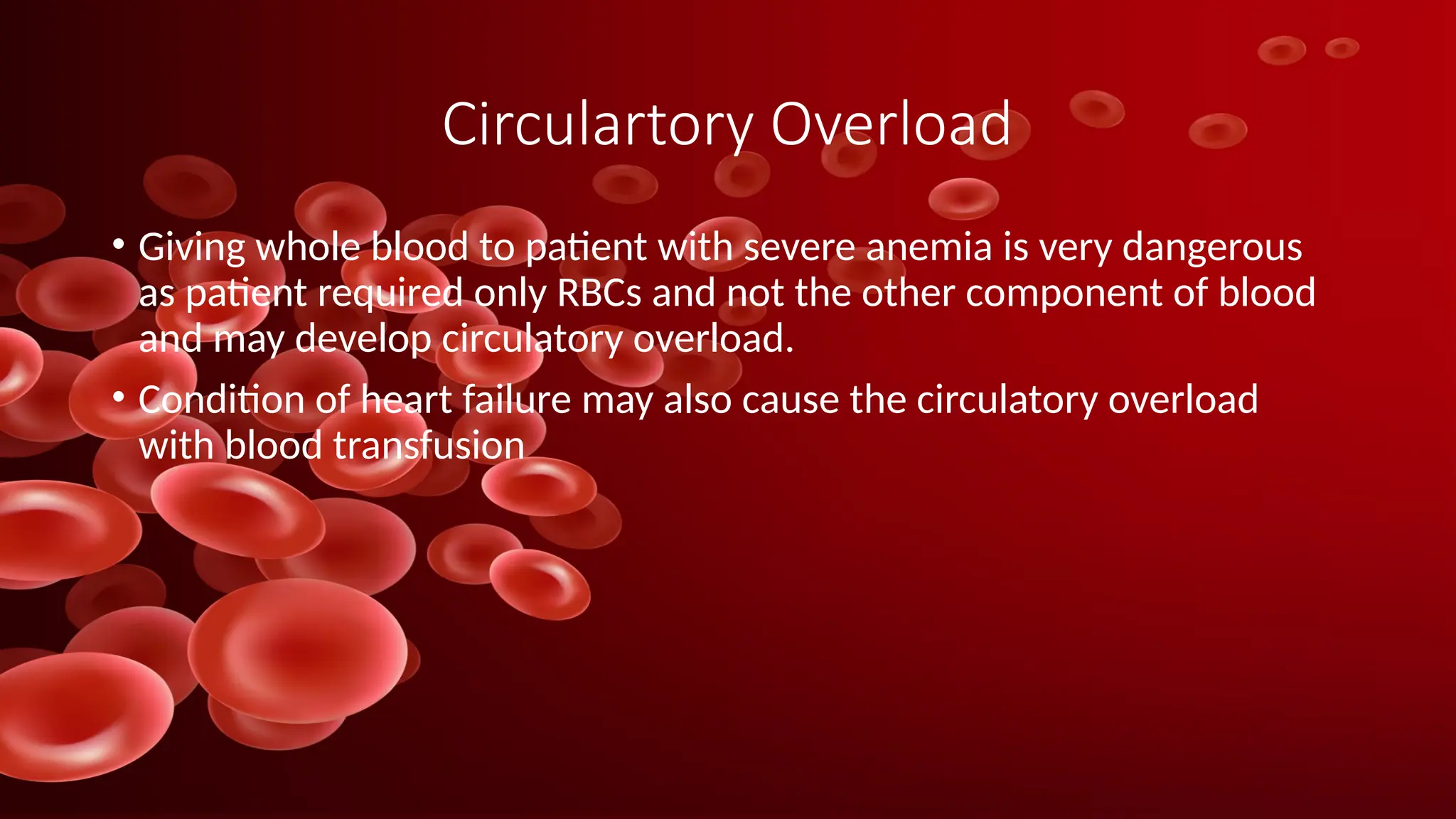 Circulartory Overload

• Giving whole blood to patient with severe anemia is very dangerous as patient required only RBCs and not the other component of blood and may develop circulatory overload.

• Condition of heart failure may also cause the circulatory overload with blood transfusion